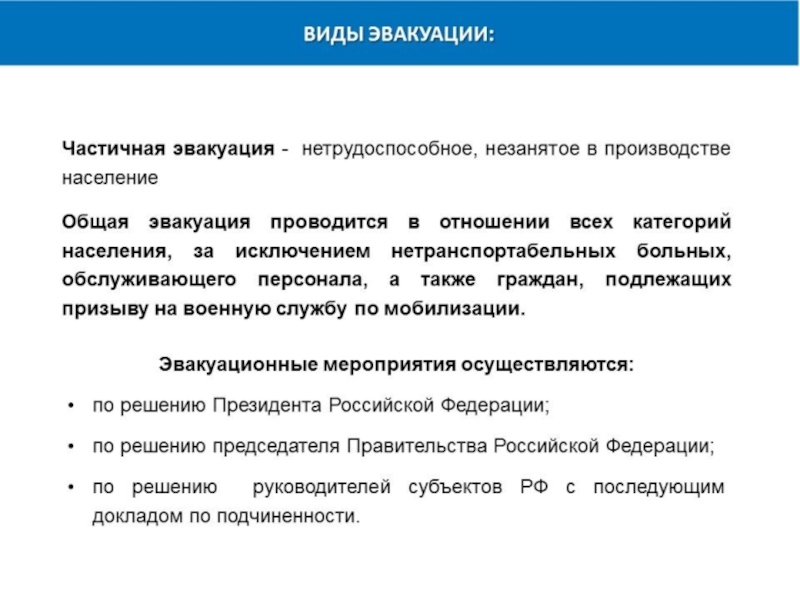 ВИДЫ ЭВАКУАЦИИ:

Частичная эвакуация - нетрудоспособное, незанятое в производстве население

Общая эвакуация проводится в отношении всех категорий населения, за исключением нетранспортабельных больных, обслуживающего персонала, а также граждан, подлежащих призыву на военную службу по мобилизации.

Эвакуационные мероприятия осуществляются:

• по решению Президента Российской Федерации;

• по решению председателя Правительства Российской Федерации;

• по решению руководителей субъектов РФ с последующим докладом по подчиненности.